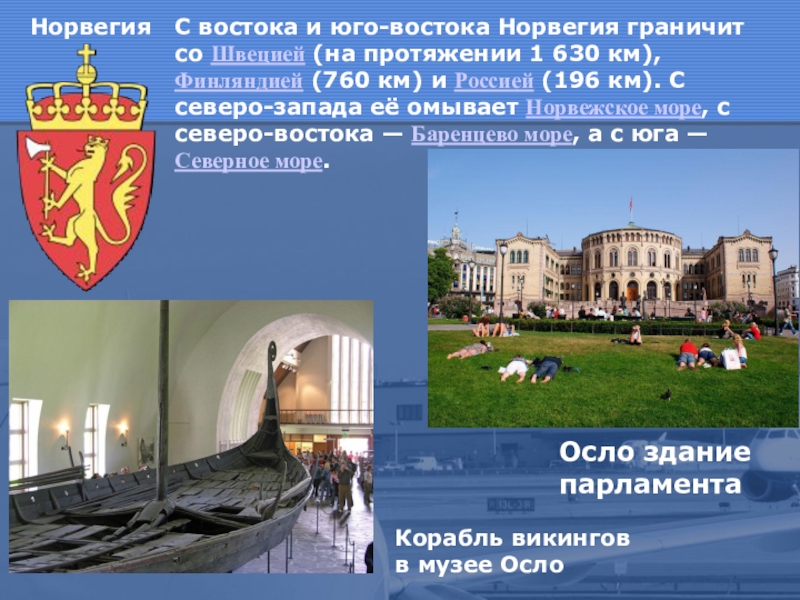 Норвегия

С востока и юго-востока Норвегия граничит со Швецией (на протяжении 1 630 км), Финляндией (760 км) и Россией (196 км). С северо-запада её омывает Норвежское море, с северо-востока — Баренцево море, а с юга — Северное море.

Осло здание парламента

Корабль викингов в музее Осло